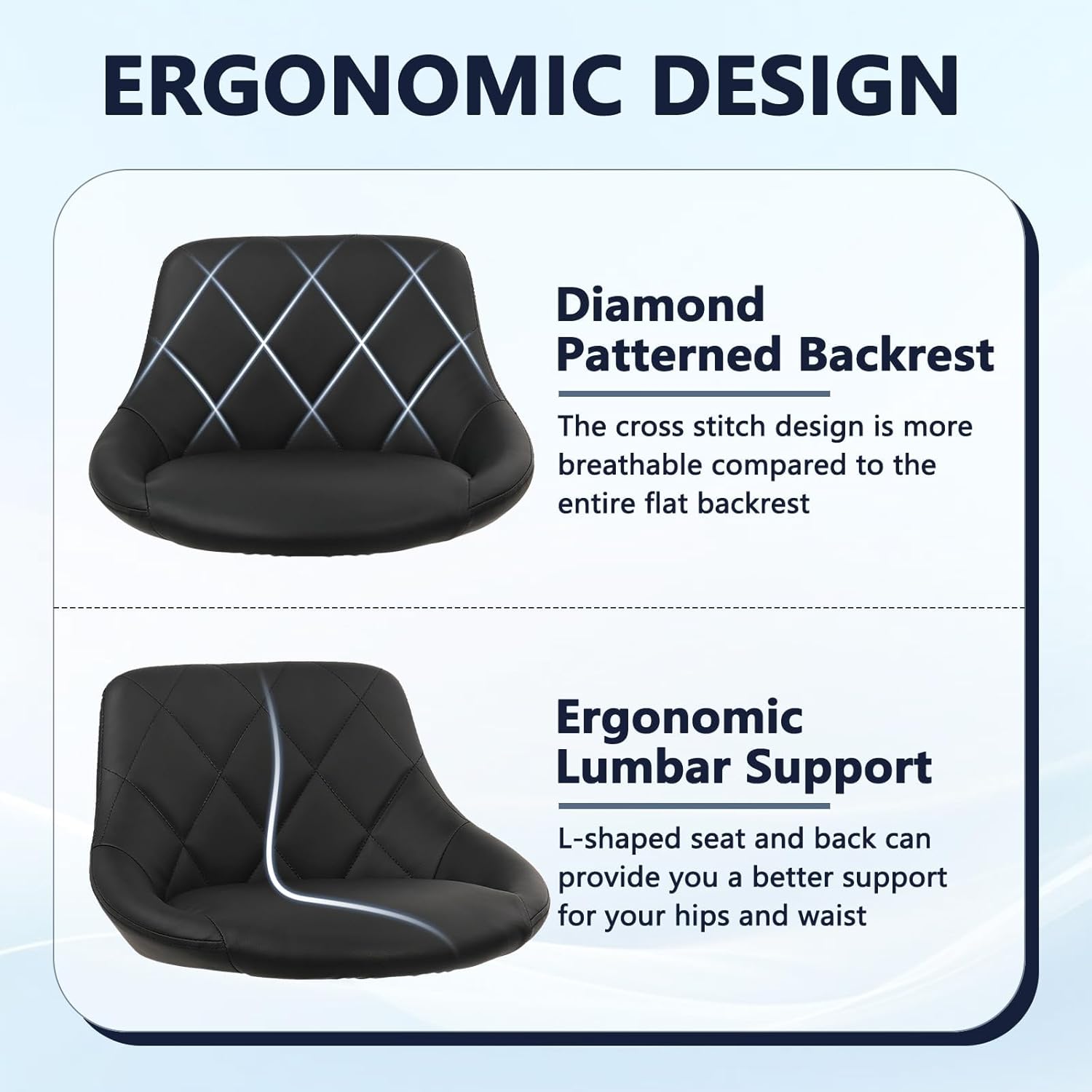 ERGONOMIC DESIGN

Diamond Patterned Backrest

The cross stitch design is more breathable compared to the entire flat backrest

Ergonomic Lumbar Support

L-shaped seat and back can provide you a better support for your hips and waist